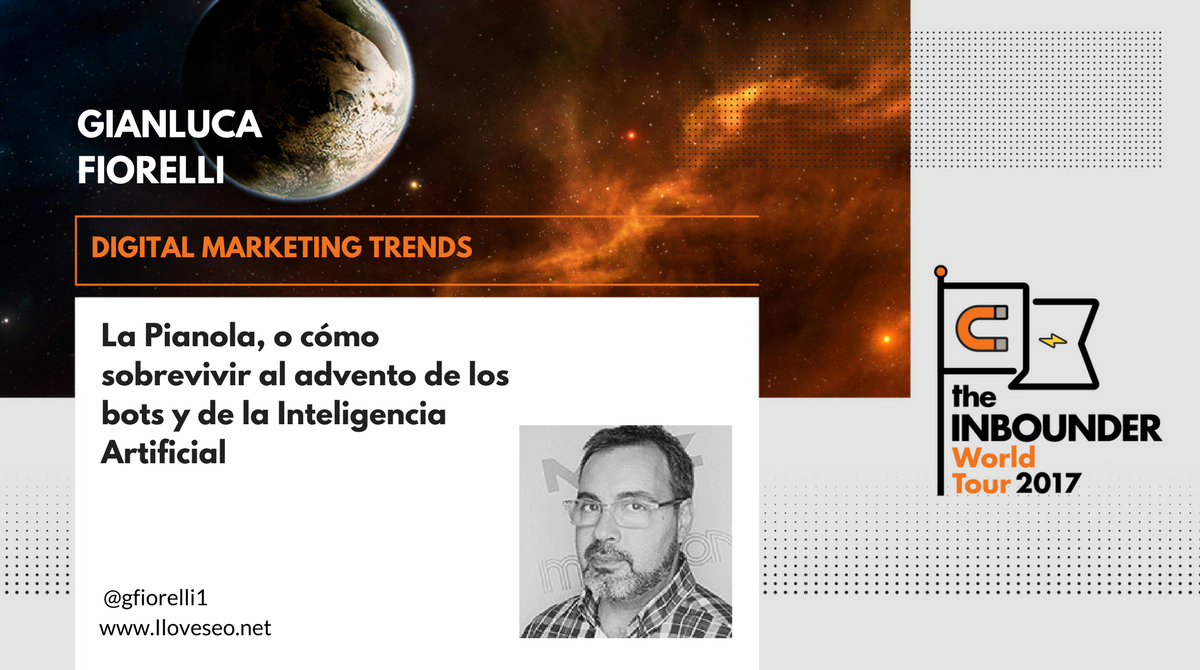 GIANLUCA FIORELLI

DIGITAL MARKETING TRENDS

La Pianola, o cómo sobrevivir al advento de los bots y de la Inteligencia Artificial

@gfiorelli1
www.Iloveseo.net

the INBOUNDER World Tour 2017